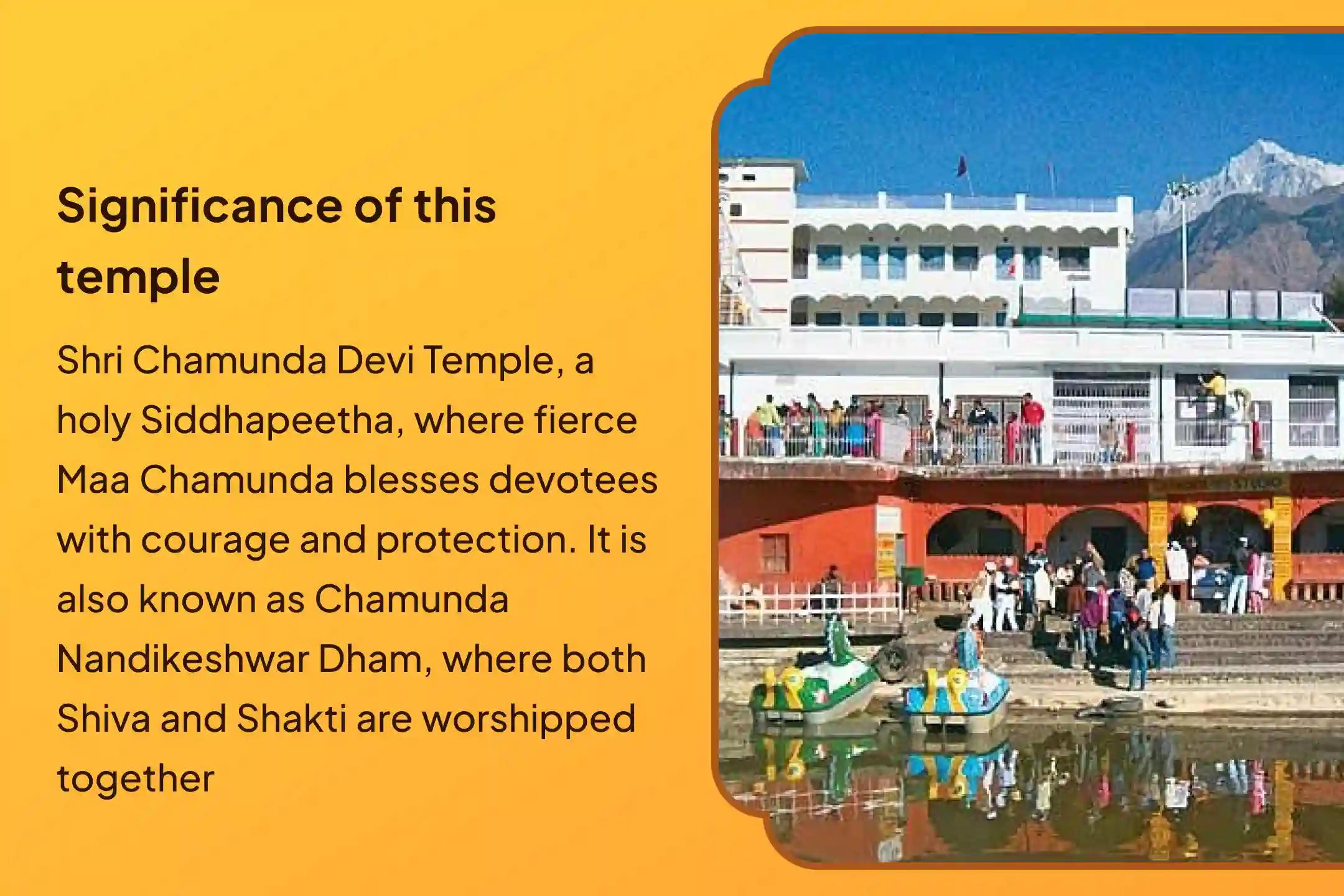 Significance of this temple

Shri Chamunda Devi Temple, a holy Siddhapeetha, where fierce Maa Chamunda blesses devotees with courage and protection. It is also known as Chamunda Nandikeshwar Dham, where both Shiva and Shakti are worshipped together